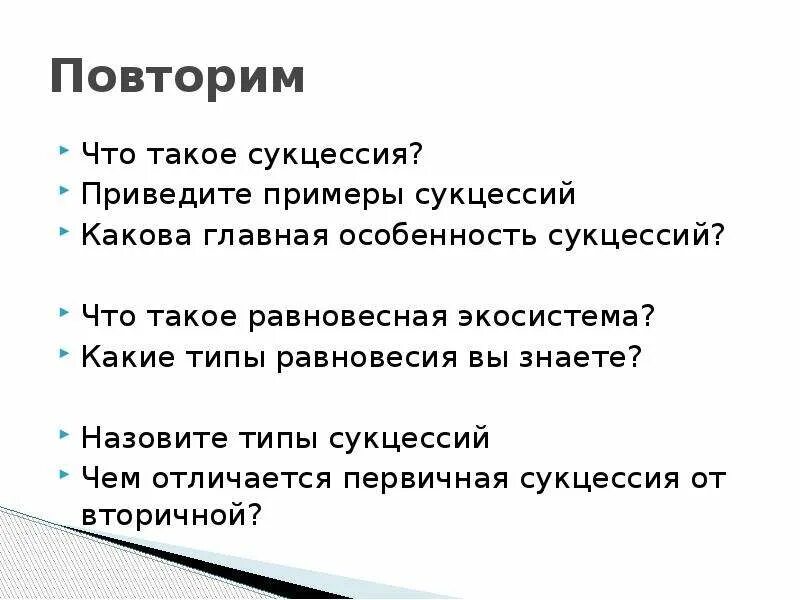 Повторим

Что такое сукцессия?
Приведите примеры сукцессий
Какова главная особенность сукцессий?

Что такое равновесная экосистема?
Какие типы равновесия вы знаете?

Назовите типы сукцессий
Чем отличается первичная сукцессия от вторичной?